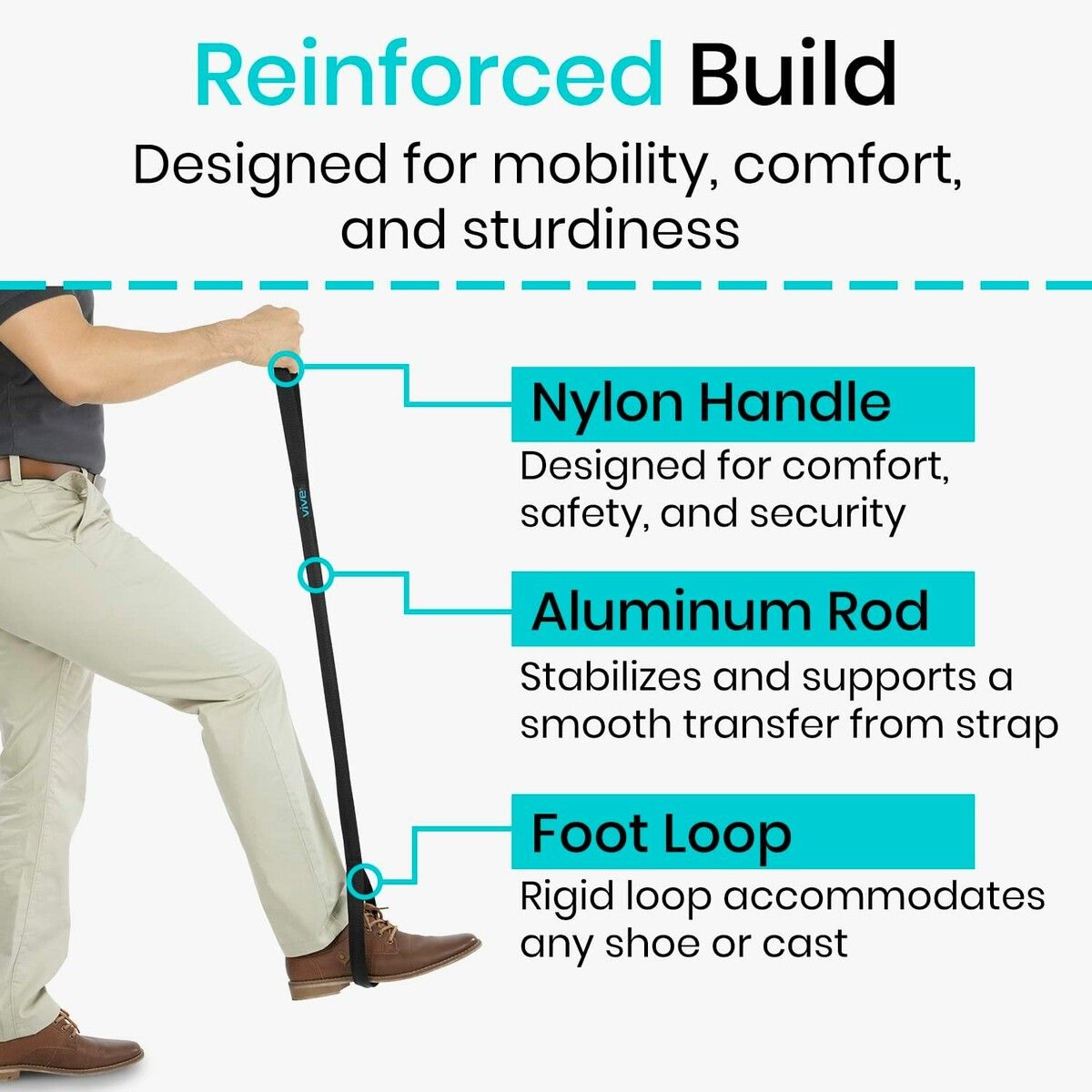 Reinforced Build

Designed for mobility, comfort, and sturdiness

vive

Nylon Handle

Designed for comfort, safety, and security

Aluminum Rod

Stabilizes and supports a smooth transfer from strap

Foot Loop

Rigid loop accommodates any shoe or cast